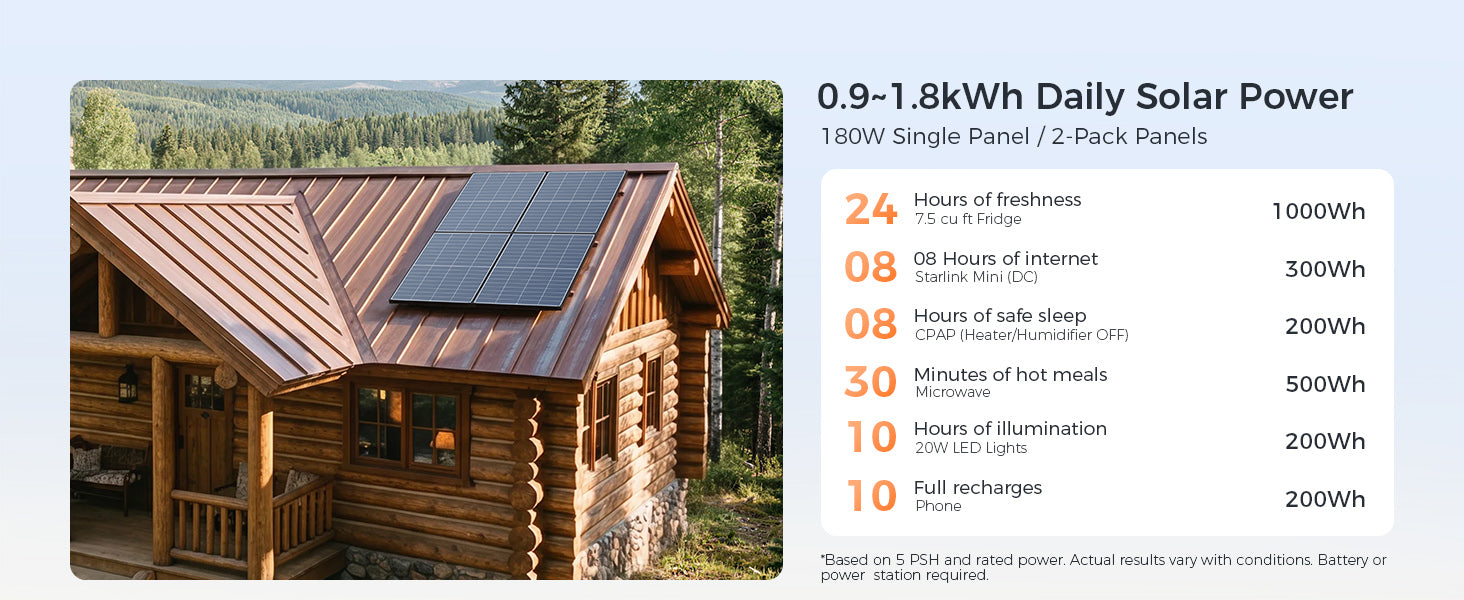 0.9~1.8kWh Daily Solar Power
180W Single Panel / 2-Pack Panels

24 Hours of freshness
7.5 cu ft Fridge
1000Wh

08 08 Hours of internet
Starlink Mini (DC)
300Wh

08 Hours of safe sleep
CPAP (Heater/Humidifier OFF)
200Wh

30 Minutes of hot meals
Microwave
500Wh

10 Hours of illumination
20W LED Lights
200Wh

10 Full recharges
Phone
200Wh

*Based on 5 PSH and rated power. Actual results vary with conditions. Battery or power station required.